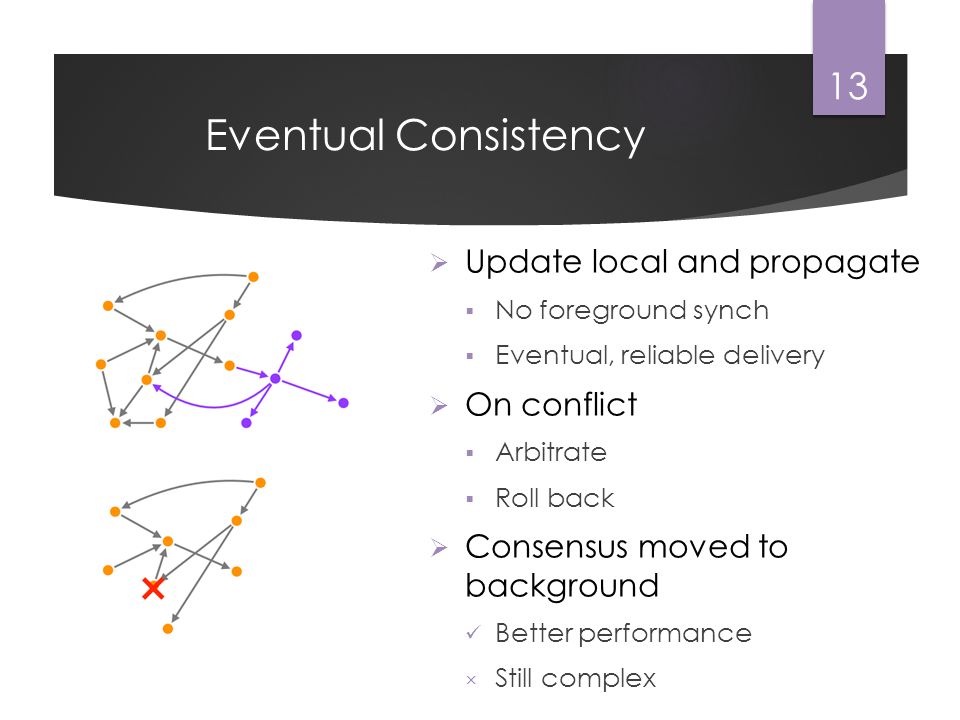 13

Eventual Consistency

➢ Update local and propagate
▪ No foreground synch
▪ Eventual, reliable delivery
➢ On conflict
▪ Arbitrate
▪ Roll back
➢ Consensus moved to background
✓ Better performance
× Still complex